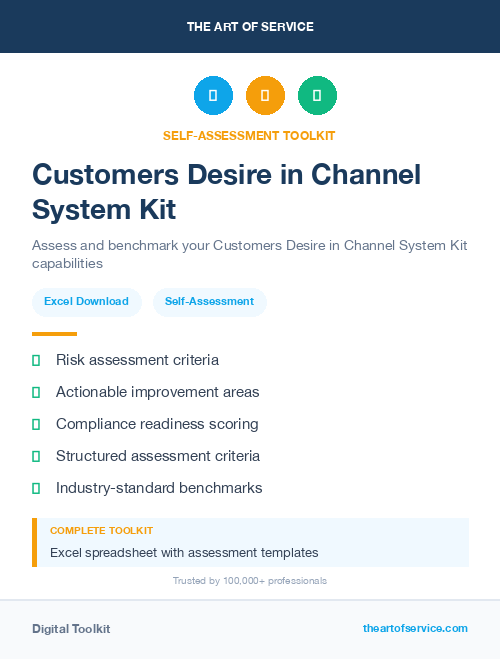 THE ART OF SERVICE

SELF-ASSESSMENT TOOLKIT

Customers Desire in Channel System Kit

Assess and benchmark your Customers Desire in Channel System Kit capabilities

Excel Download

Self-Assessment

Risk assessment criteria

Actionable improvement areas

Compliance readiness scoring

Structured assessment criteria

Industry-standard benchmarks

COMPLETE TOOLKIT

Excel spreadsheet with assessment templates

Trusted by 100,000+ professionals

Digital Toolkit

theartofservice.com